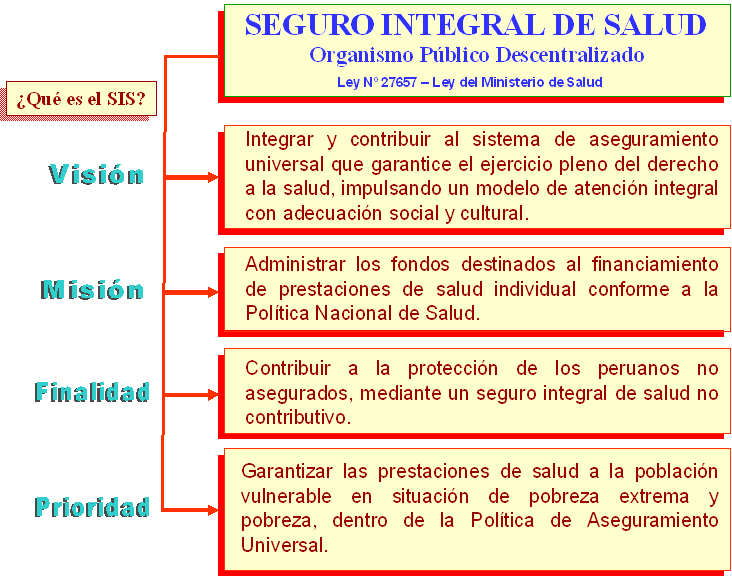 SEGURO INTEGRAL DE SALUD
Organismo Público Descentralizado
Ley N° 27657 – Ley del Ministerio de Salud

¿Qué es el SIS?

Visión

Integrar y contribuir al sistema de aseguramiento universal que garantice el ejercicio pleno del derecho a la salud, impulsando un modelo de atención integral con adecuación social y cultural.

Misión

Administrar los fondos destinados al financiamiento de prestaciones de salud individual conforme a la Política Nacional de Salud.

Finalidad

Contribuir a la protección de los peruanos no asegurados, mediante un seguro integral de salud no contributivo.

Prioridad

Garantizar las prestaciones de salud a la población vulnerable en situación de pobreza extrema y pobreza, dentro de la Política de Aseguramiento Universal.